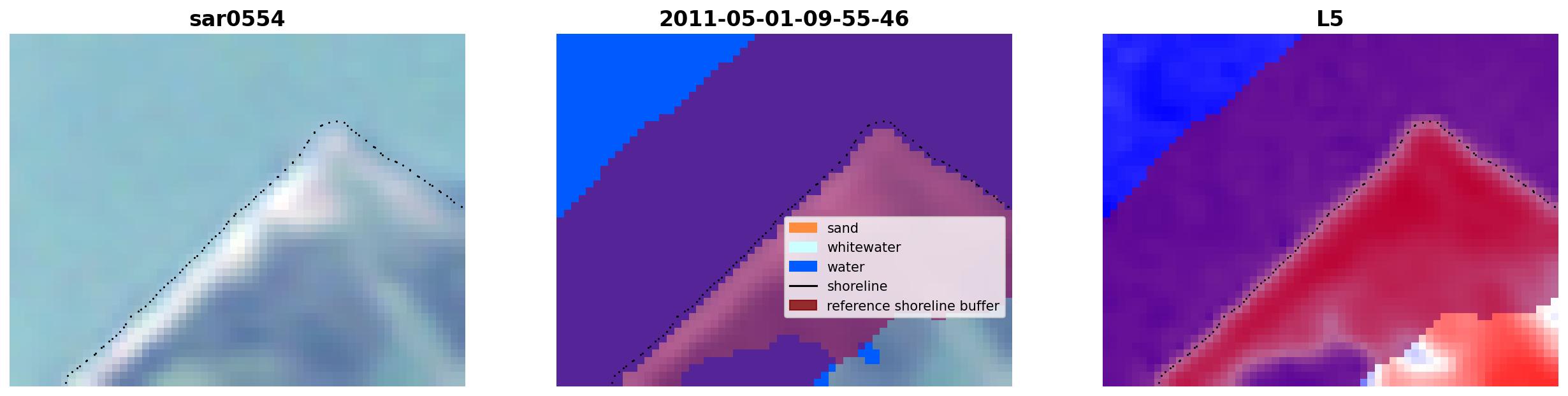 sar0554

2011-05-01-09-55-46

sand
whitewater
water
shoreline
reference shoreline buffer

L5